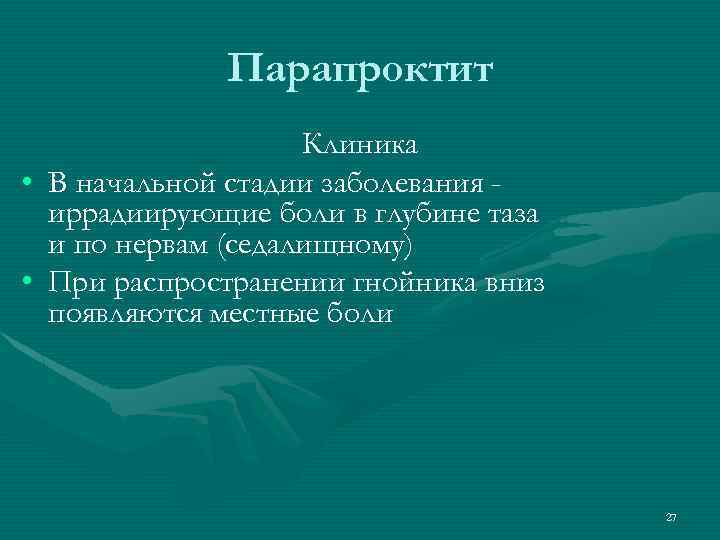 Парапроктит

Клиника

• В начальной стадии заболевания - иррадиирующие боли в глубине таза и по нервам (седалищному)
• При распространении гнойника вниз появляются местные боли

27